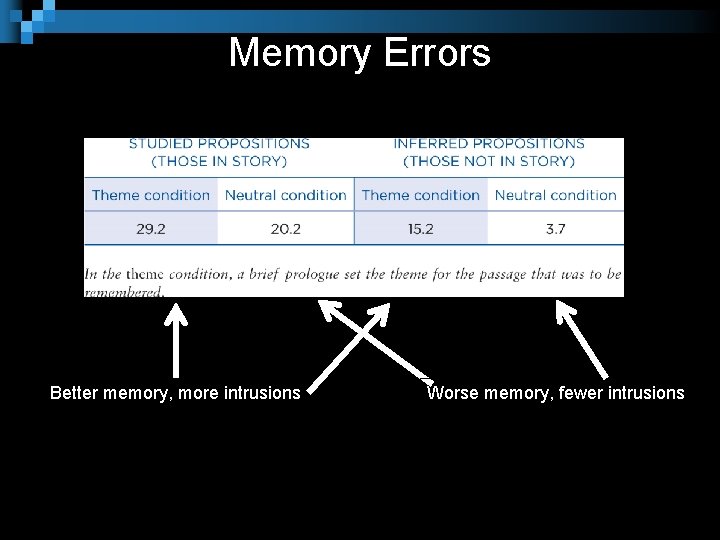 Memory Errors

| STUDIED PROPOSITIONS (THOSE IN STORY) | | INFERRED PROPOSITIONS (THOSE NOT IN STORY) | |
|---|---|---|---|
| Theme condition | Neutral condition | Theme condition | Neutral condition |
| 29.2 | 20.2 | 15.2 | 3.7 |

In the theme condition, a brief prologue set the theme for the passage that was to be remembered.

Better memory, more intrusions

Worse memory, fewer intrusions